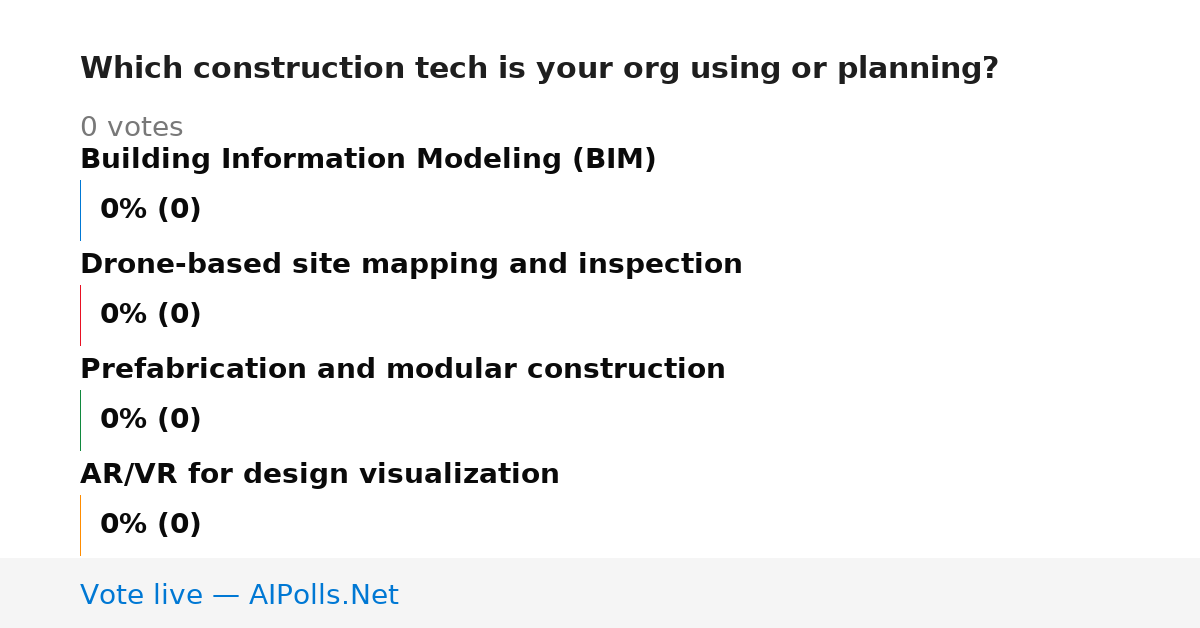 Which construction tech is your org using or planning?

0 votes

Building Information Modeling (BIM)

0% (0)

Drone-based site mapping and inspection

0% (0)

Prefabrication and modular construction

0% (0)

AR/VR for design visualization

0% (0)

Vote live — AIPolls.Net